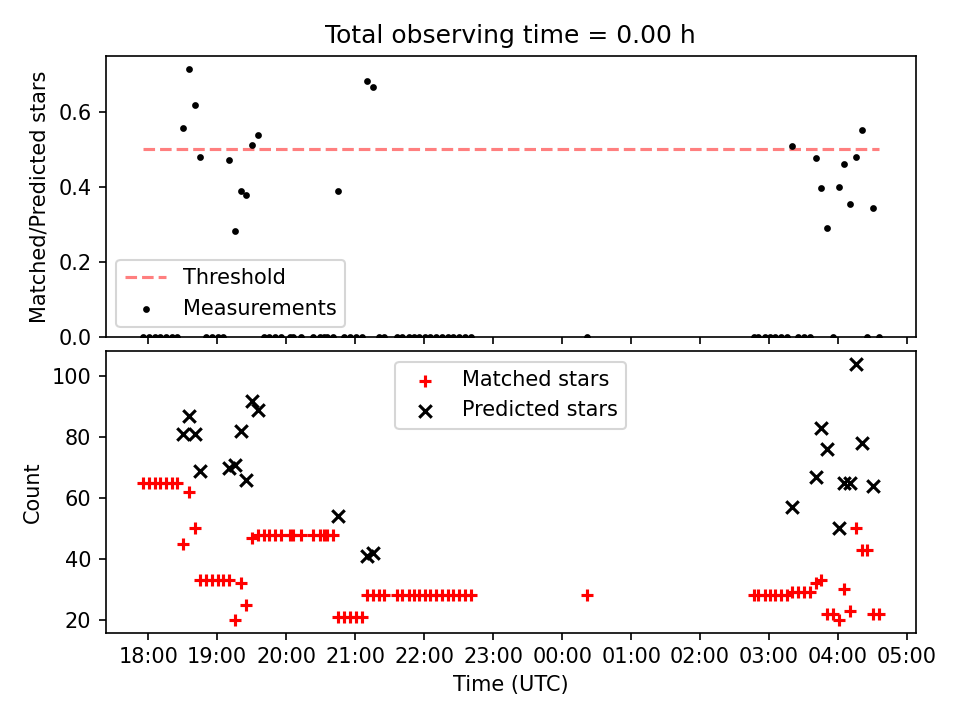 Total observing time = 0.00 h

Matched/Predicted stars

0.6
0.4
0.2
0.0

Threshold
Measurements

Count

100
80
60
40
20

Matched stars
Predicted stars

18:00 19:00 20:00 21:00 22:00 23:00 00:00 01:00 02:00 03:00 04:00 05:00

Time (UTC)